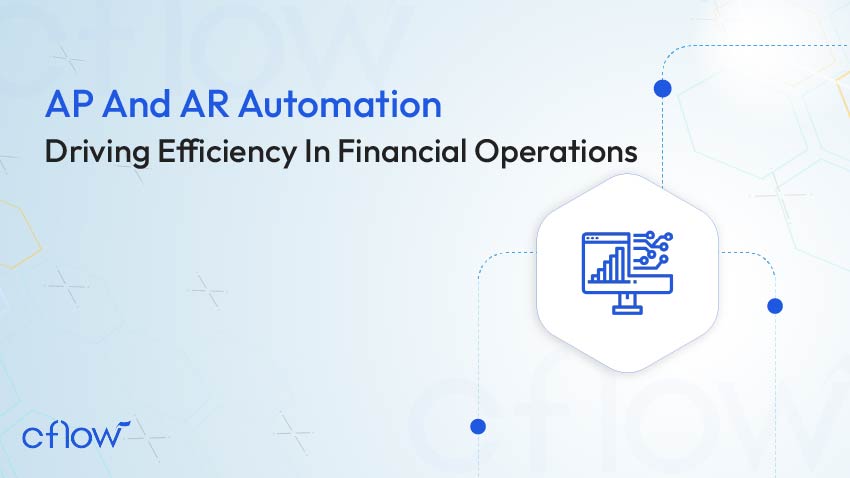 AP And AR Automation
Driving Efficiency In Financial Operations

cflow